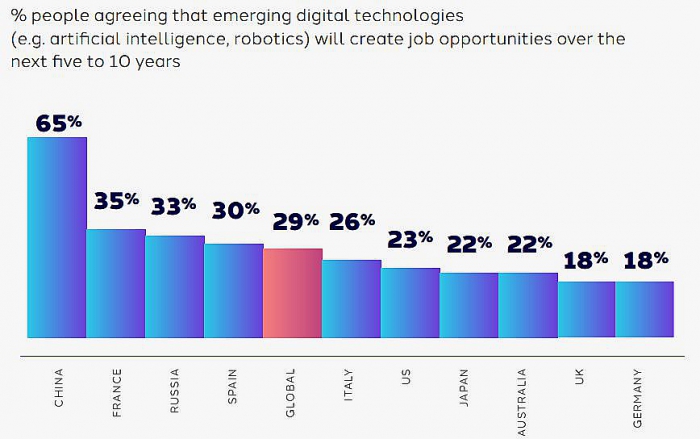 % people agreeing that emerging digital technologies (e.g. artificial intelligence, robotics) will create job opportunities over the next five to 10 years

65%
35%
33%
30%
29%
26%
23%
22%
22%
18%
18%

CHINA
FRANCE
RUSSIA
SPAIN
GLOBAL
ITALY
US
JAPAN
AUSTRALIA
UK
GERMANY